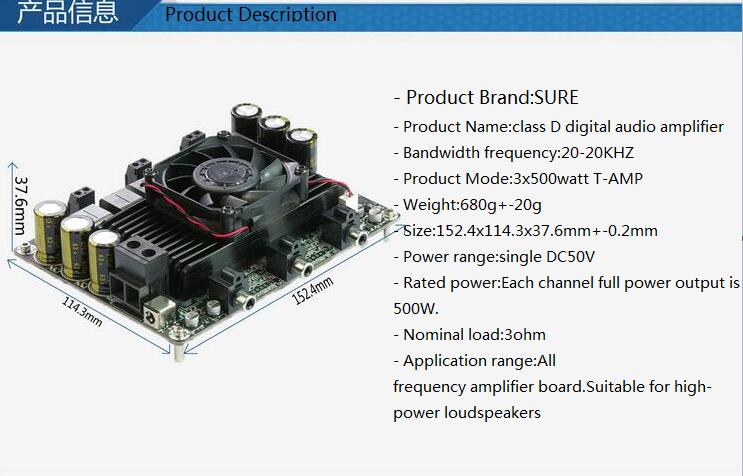 产品信息 Product Description

37.6mm

114.3mm

152.4mm

- Product Brand:SURE

- Product Name:class D digital audio amplifier

- Bandwidth frequency:20-20KHZ

- Product Mode:3x500watt T-AMP

- Weight:680g+-20g

- Size:152.4x114.3x37.6mm+-0.2mm

- Power range:single DC50V

- Rated power:Each channel full power output is 500W.

- Nominal load:3ohm

- Application range:All frequency amplifier board.Suitable for high-power loudspeakers